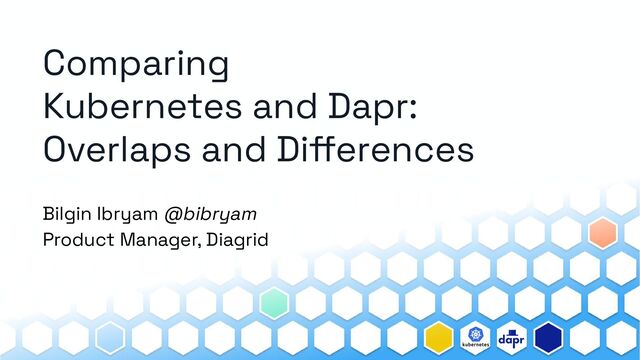 Comparing Kubernetes and Dapr: Overlaps and Differences

Bilgin Ibryam @bibryam
Product Manager, Diagrid

kubernetes

dapr